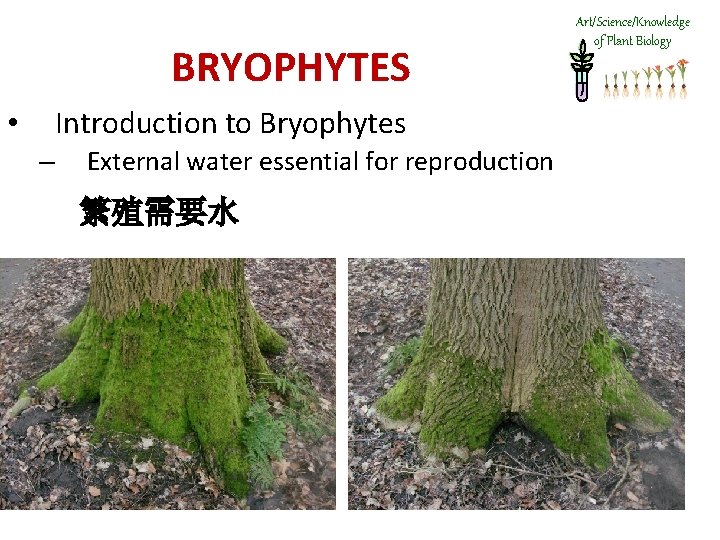 Art/Science/Knowledge of Plant Biology

BRYOPHYTES

• Introduction to Bryophytes
– External water essential for reproduction

繁殖需要水